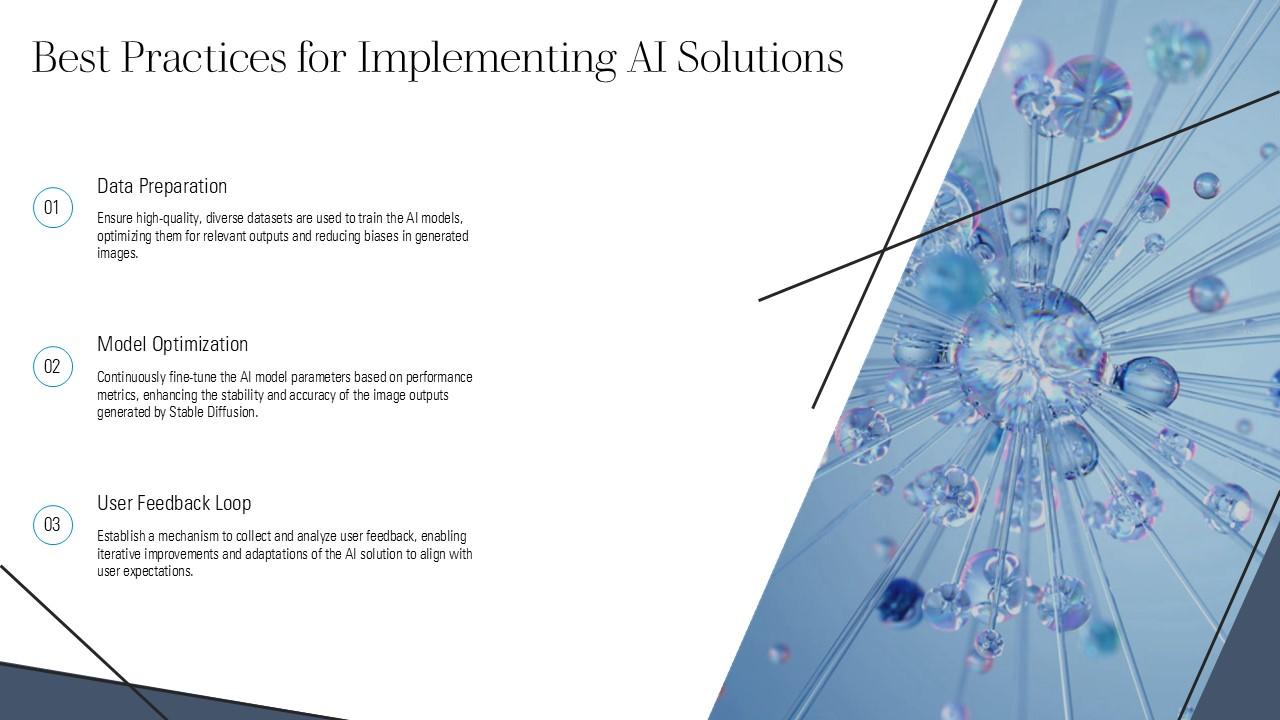 Best Practices for Implementing AI Solutions

01

Data Preparation

Ensure high-quality, diverse datasets are used to train the AI models, optimizing them for relevant outputs and reducing biases in generated images.

02

Model Optimization

Continuously fine-tune the AI model parameters based on performance metrics, enhancing the stability and accuracy of the image outputs generated by Stable Diffusion.

03

User Feedback Loop

Establish a mechanism to collect and analyze user feedback, enabling iterative improvements and adaptations of the AI solution to align with user expectations.